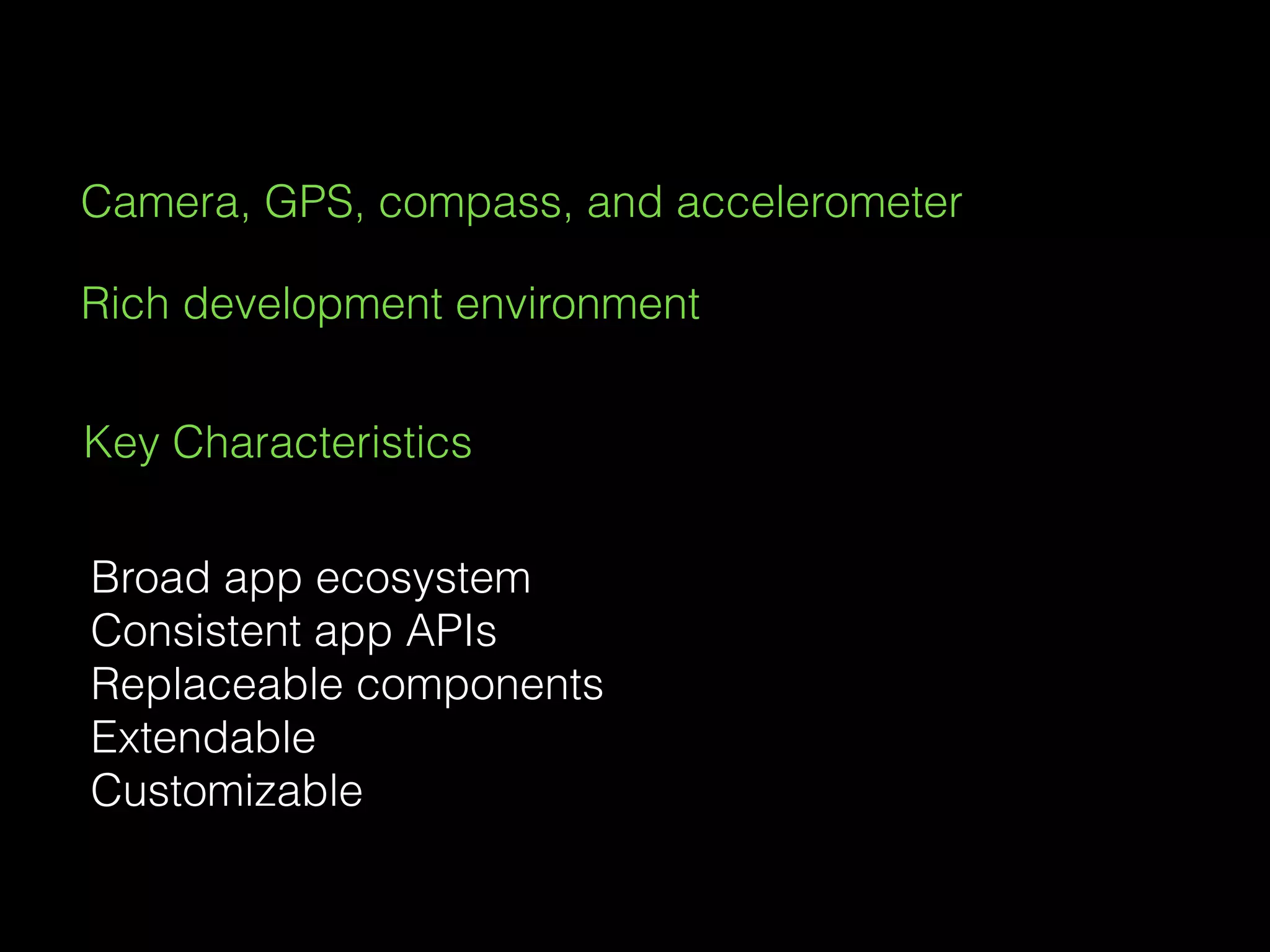 Camera, GPS, compass, and accelerometer

Rich development environment

Key Characteristics

Broad app ecosystem
Consistent app APIs
Replaceable components
Extendable
Customizable